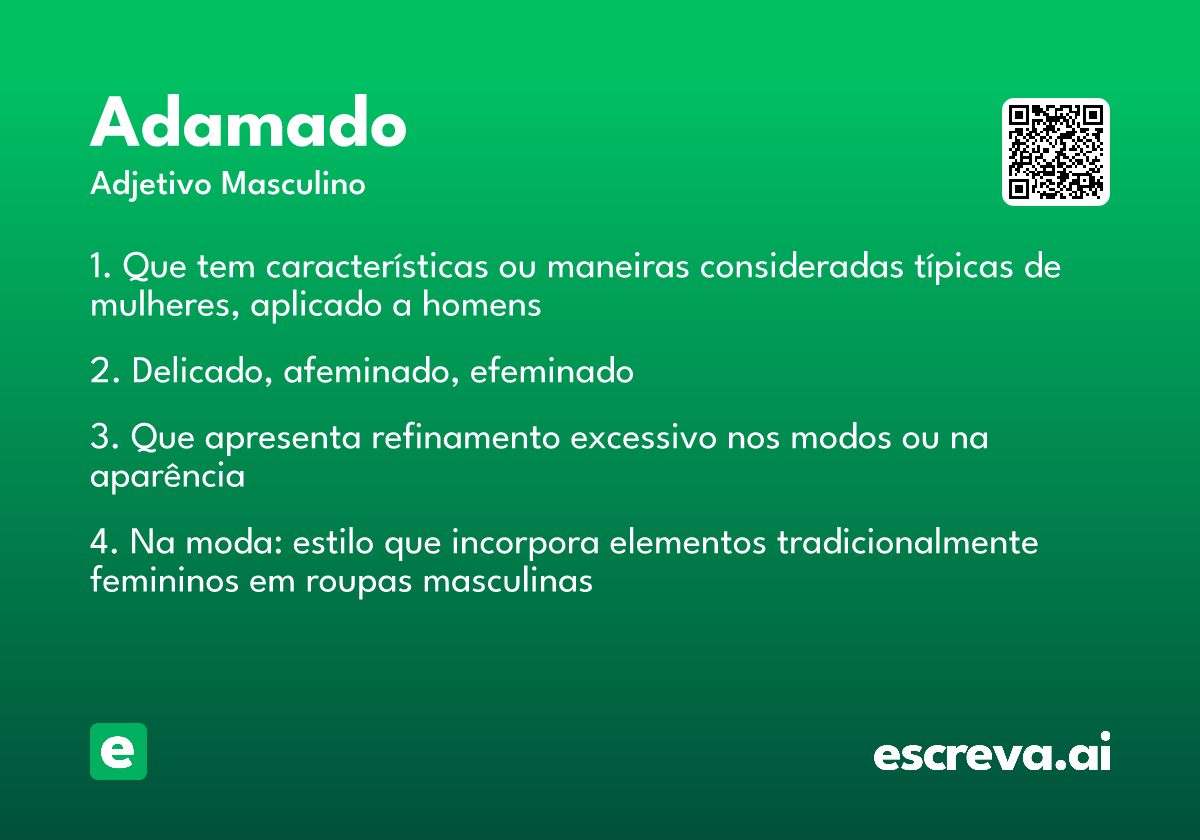 Adamado
Adjetivo Masculino

1. Que tem características ou maneiras consideradas típicas de mulheres, aplicado a homens

2. Delicado, afeminado, efeminado

3. Que apresenta refinamento excessivo nos modos ou na aparência

4. Na moda: estilo que incorpora elementos tradicionalmente femininos em roupas masculinas

e

escreva.ai